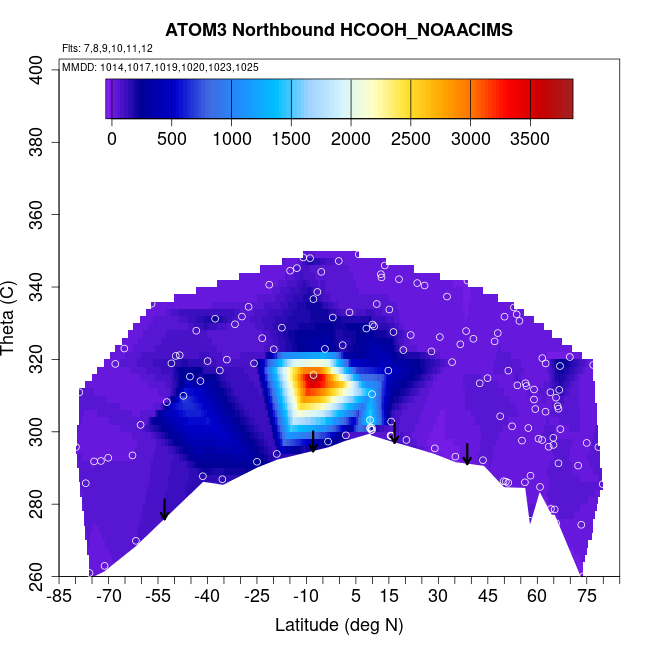 ATOM3 Northbound HCOOH_NOAACIMS

Flts: 7,8,9,10,11,12

MMDD: 1014,1017,1019,1020,1023,1025

0 500 1000 1500 2000 2500 3000 3500

Theta (C)

400
380
360
340
320
300
280
260

-85 -70 -55 -40 -25 -10 5 15 30 45 60 75

Latitude (deg N)